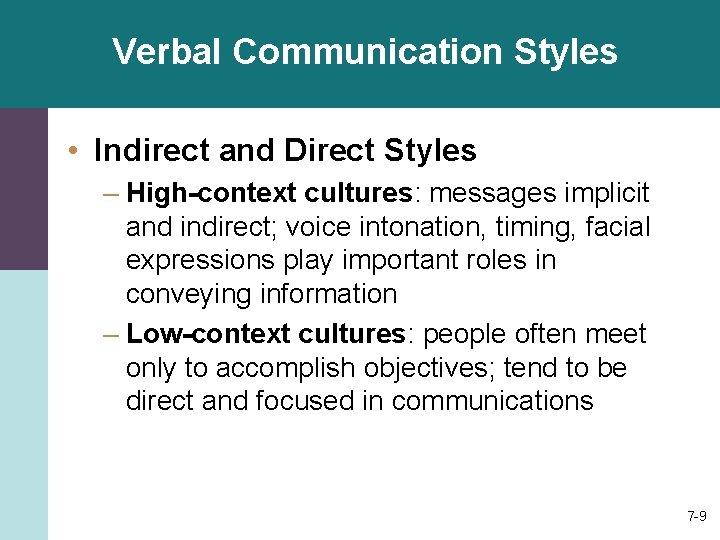 Verbal Communication Styles

• Indirect and Direct Styles

– High-context cultures: messages implicit and indirect; voice intonation, timing, facial expressions play important roles in conveying information

– Low-context cultures: people often meet only to accomplish objectives; tend to be direct and focused in communications

7-9